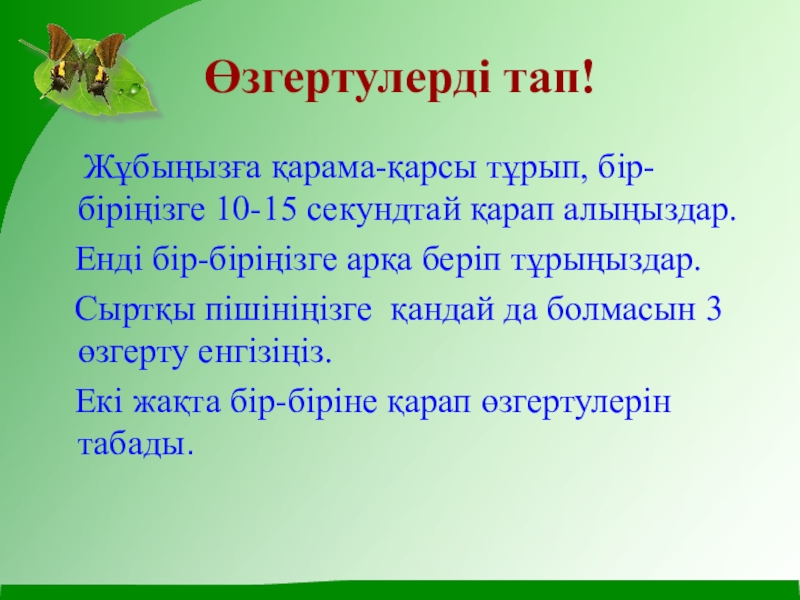 Өзгертулерді тап!

Жұбыңызға қарама-қарсы тұрып, бір-біріңізге 10-15 секундтай қарап алыңыздар.

Енді бір-біріңізге арқа беріп тұрыңыздар.

Сыртқы пішініңізге қандай да болмасын 3 өзгерту енгізіңіз.

Екі жақта бір-біріне қарап өзгертулерін табады.